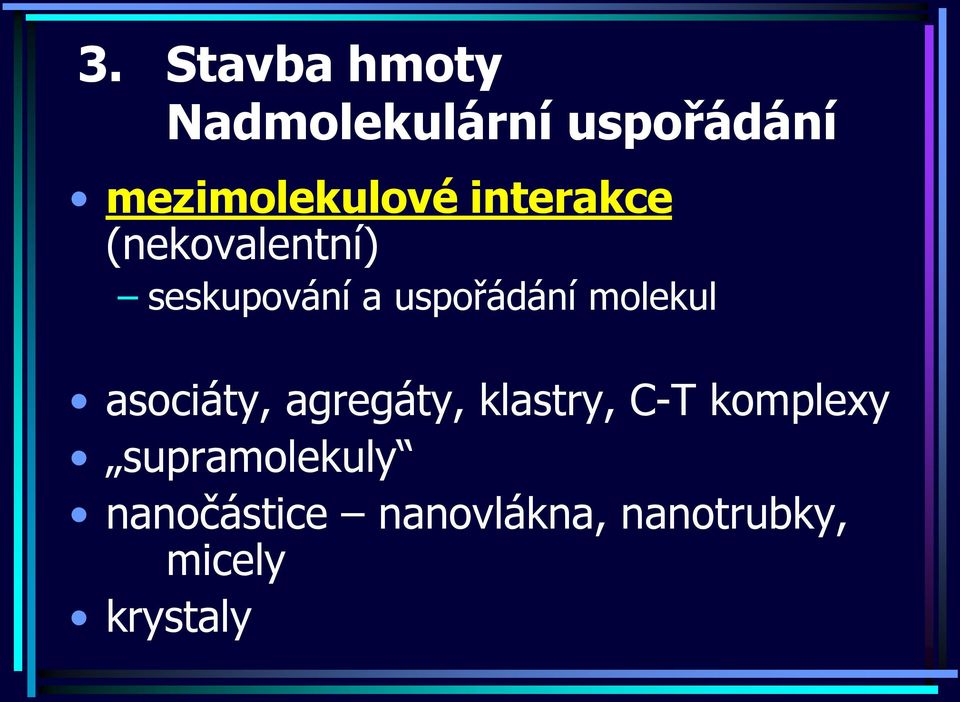 3. Stavba hmoty
Nadmolekulární uspořádání

• mezimolekulové interakce (nekovalentní)
– seskupování a uspořádání molekul

• asociáty, agregáty, klastry, C-T komplexy
• „supramolekuly“
• nanočástice – nanovlákna, nanotrubky, micely
• krystaly